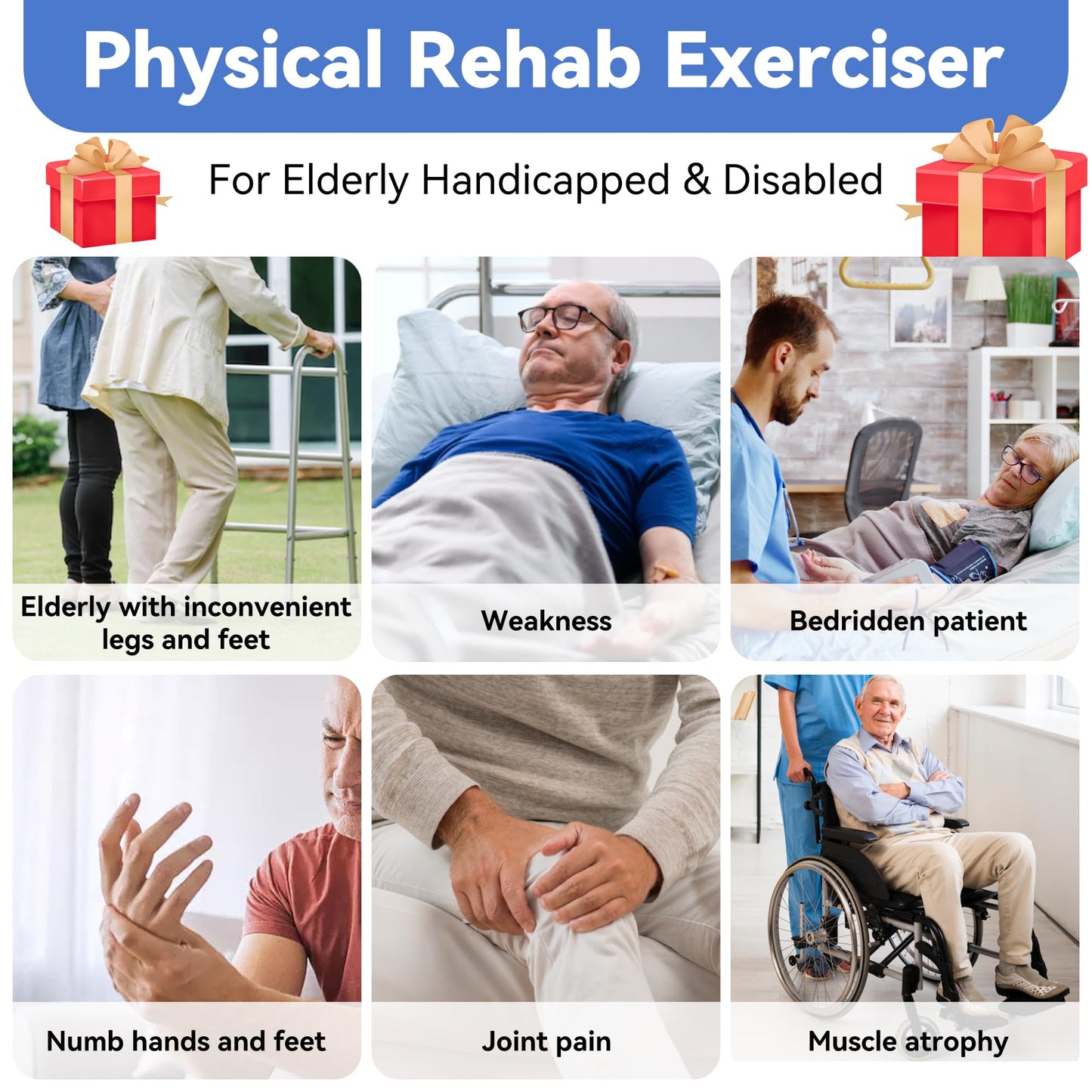 Physical Rehab Exerciser

For Elderly Handicapped & Disabled

Elderly with inconvenient legs and feet

Weakness

Bedridden patient

Numb hands and feet

Joint pain

Muscle atrophy